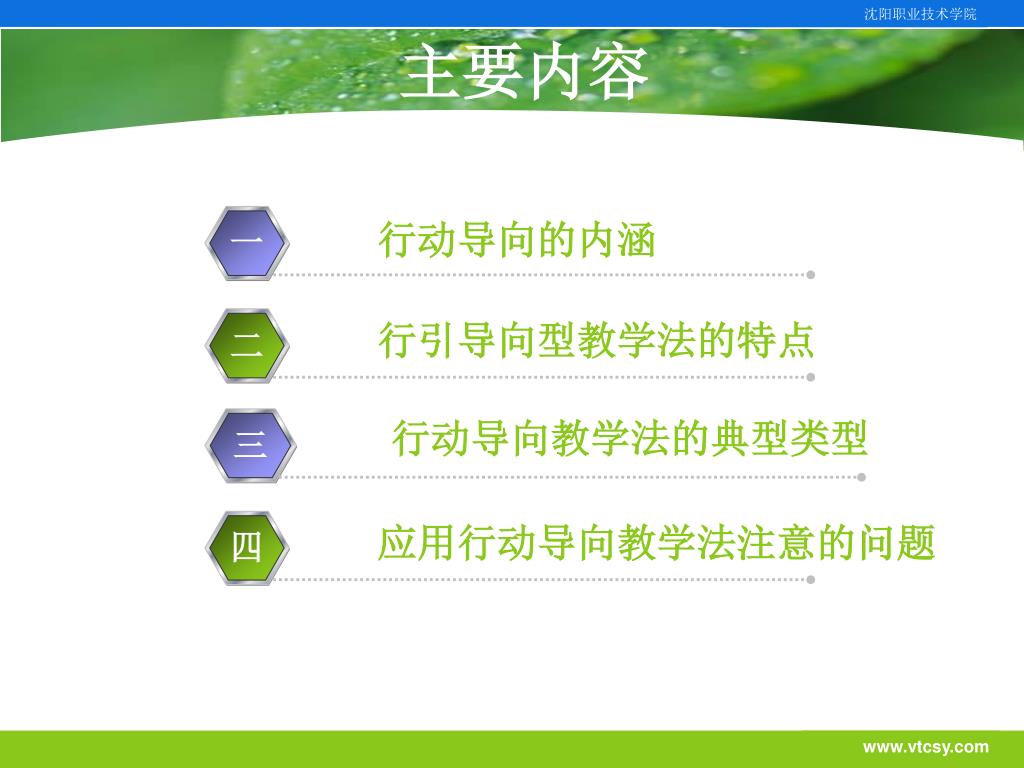 沈阳职业技术学院

主要内容

一 行动导向的内涵

二 行引导向型教学法的特点

三 行动导向教学法的典型类型

四 应用行动导向教学法注意的问题

www.vtcsy.com